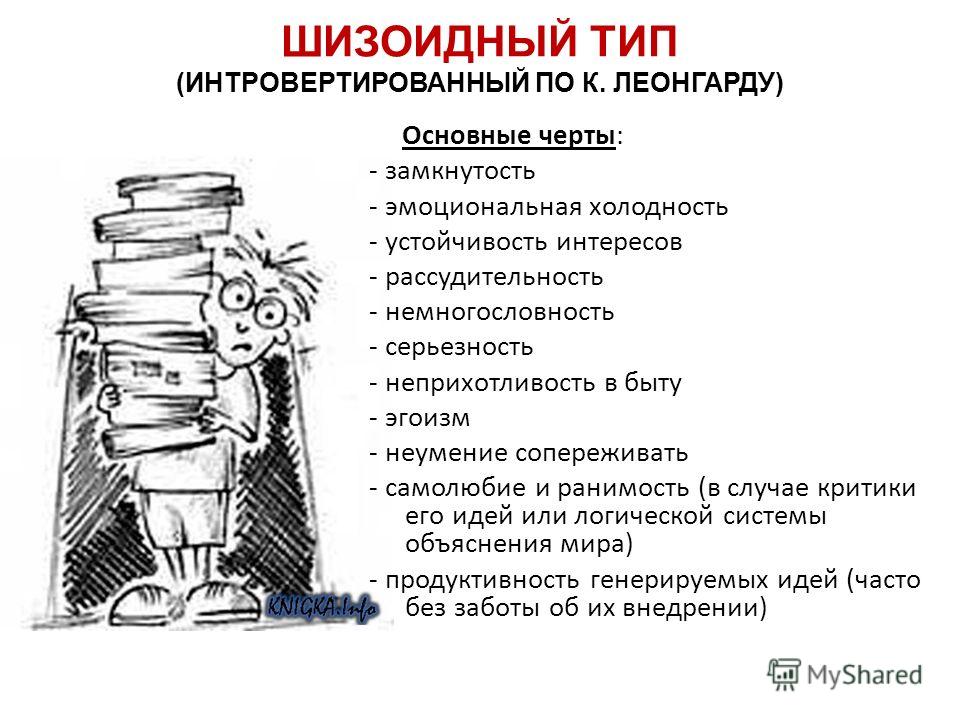 ШИЗОИДНЫЙ ТИП
(ИНТРОВЕРТИРОВАННЫЙ ПО К. ЛЕОНГАРДУ)

Основные черты:
- замкнутость
- эмоциональная холодность
- устойчивость интересов
- рассудительность
- немногословность
- серьезность
- неприхотливость в быту
- эгоизм
- неумение сопереживать
- самолюбие и ранимость (в случае критики его идей или логической системы объяснения мира)
- продуктивность генерируемых идей (часто без заботы об их внедрении)

KNIGKA.Info

MyShared